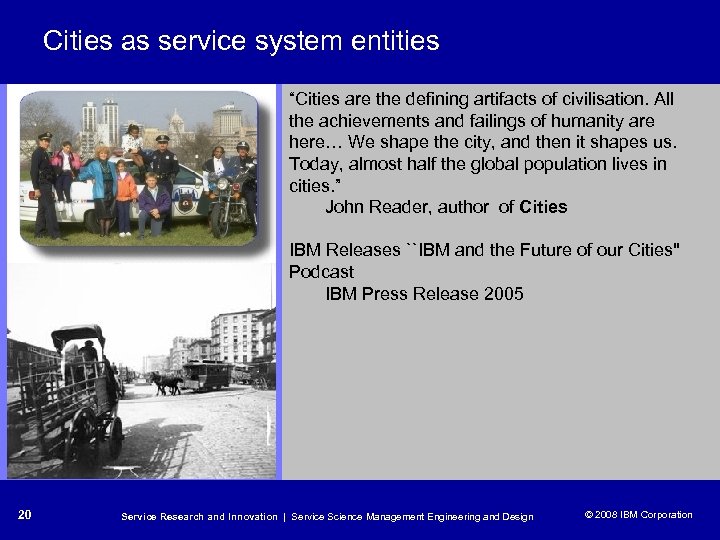 Cities as service system entities

“Cities are the defining artifacts of civilisation. All the achievements and failings of humanity are here… We shape the city, and then it shapes us. Today, almost half the global population lives in cities.”
John Reader, author of Cities

IBM Releases ``IBM and the Future of our Cities" Podcast
IBM Press Release 2005

20

Service Research and Innovation | Service Science Management Engineering and Design

© 2008 IBM Corporation